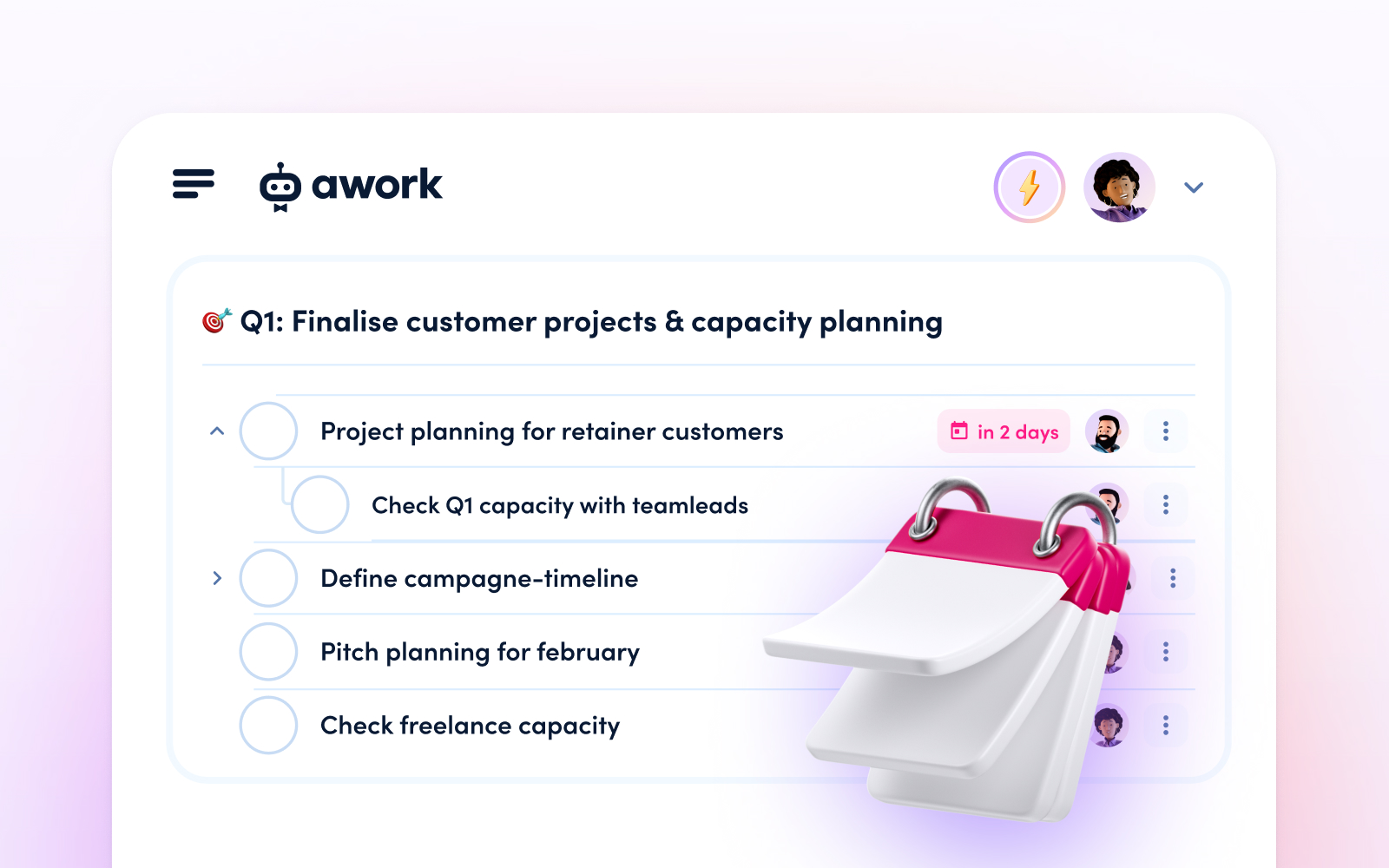 awork

Q1: Finalise customer projects & capacity planning

Project planning for retainer customers
in 2 days

Check Q1 capacity with teamleads

Define campagne-timeline

Pitch planning for february

Check freelance capacity